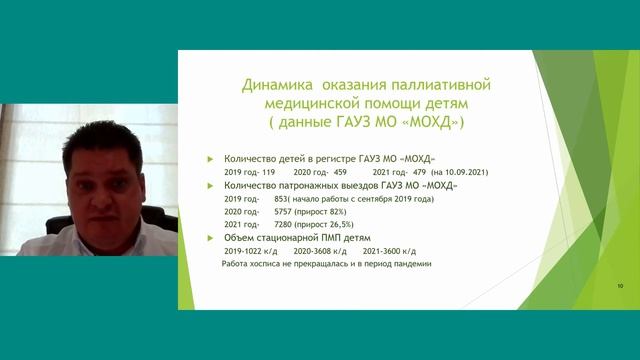 Динамика оказания паллиативной медицинской помощи детям ( данные ГАУЗ МО «МОХД»)

Количество детей в регистре ГАУЗ МО «МОХД»
2019 год- 119 2020 год- 459 2021 год- 479 (на 10.09.2021)

Количество патронажных выездов ГАУЗ МО «МОХД»
2019 год- 853( начало работы с сентября 2019 года)
2020 год- 5757 (прирост 82%)
2021 год- 7280 (прирост 26,5%)

Объем стационарной ПМП детям
2019-1022 к/д 2020-3608 к/д 2021-3600 к/д
Работа хосписа не прекращалась и в период пандемии

10